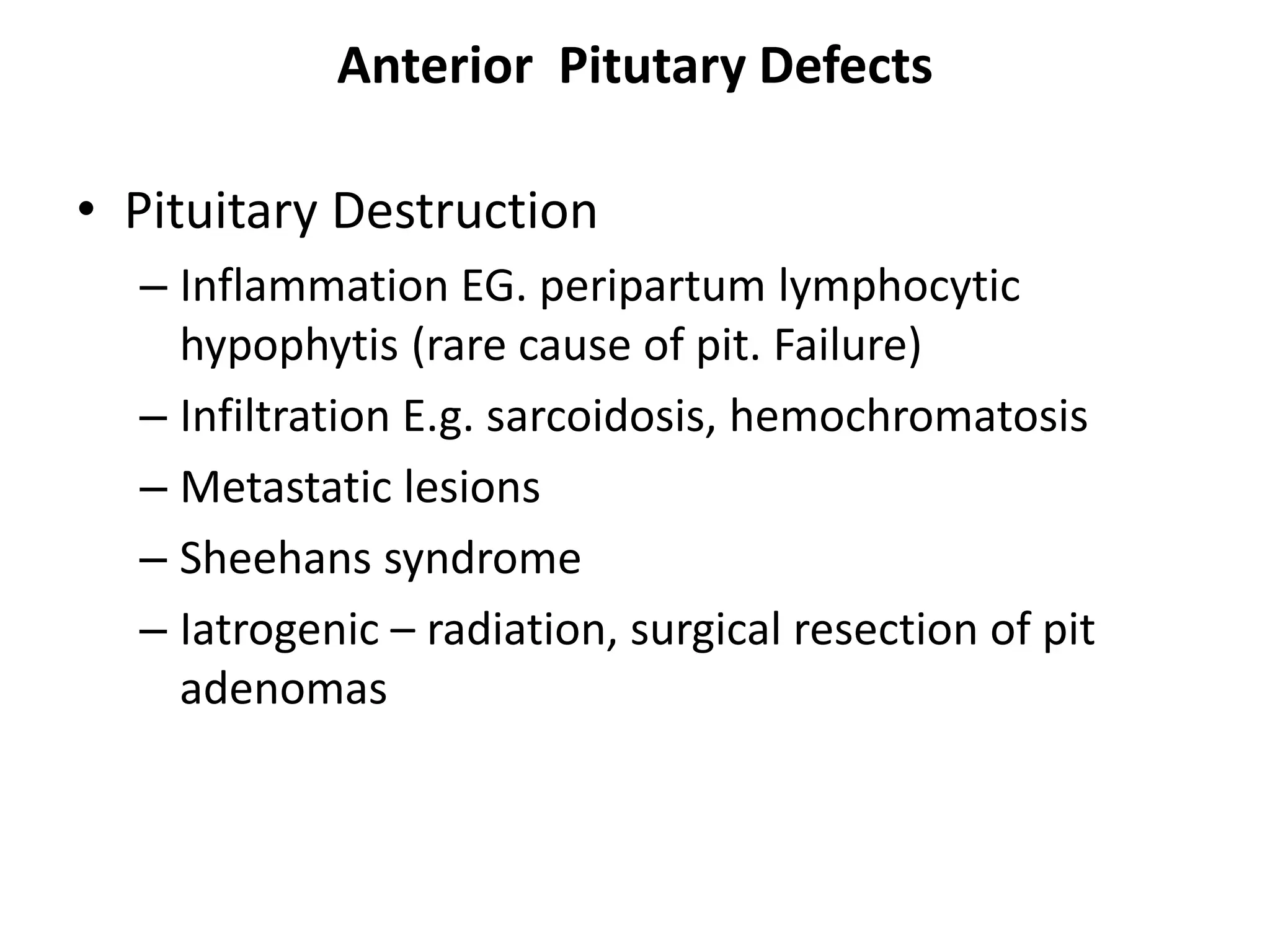 Anterior  Pitutary Defects

• Pituitary Destruction
– Inflammation EG. peripartum lymphocytic hypophytis (rare cause of pit. Failure)
– Infiltration E.g. sarcoidosis, hemochromatosis
– Metastatic lesions
– Sheehans syndrome
– Iatrogenic – radiation, surgical resection of pit adenomas